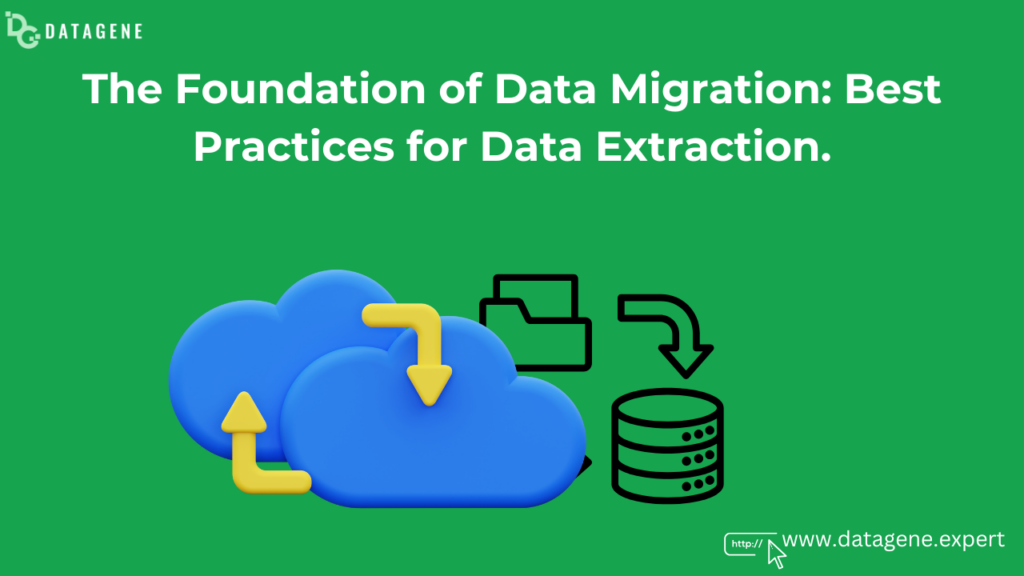 DATAGENE

The Foundation of Data Migration: Best Practices for Data Extraction.

http://

www.datagene.expert